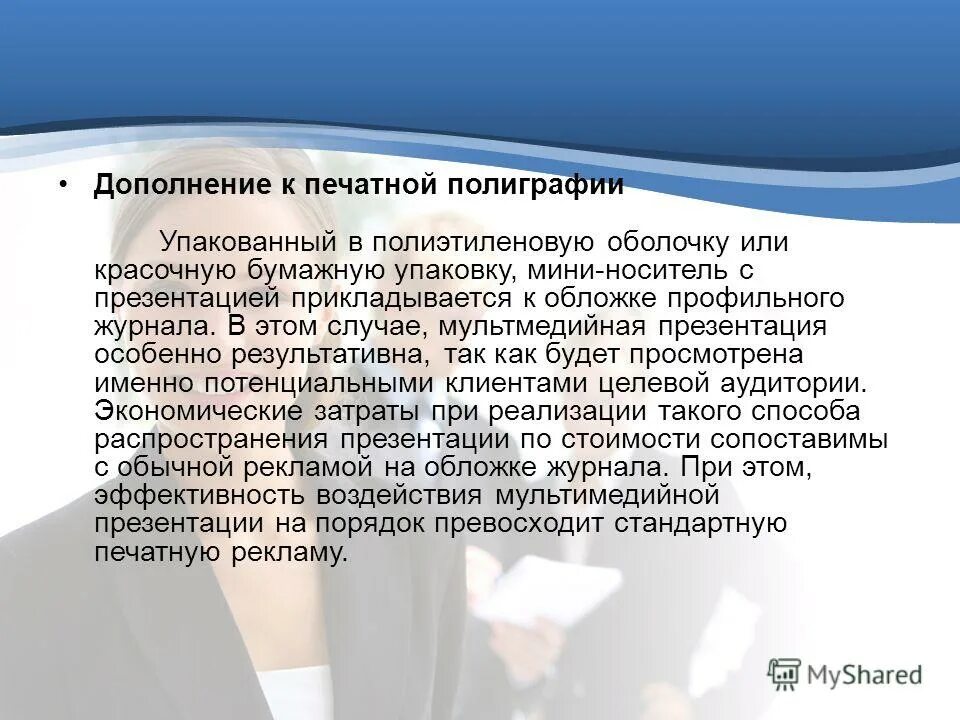 • Дополнение к печатной полиграфии

Упакованный в полиэтиленовую оболочку или красочную бумажную упаковку, мини-носитель с презентацией прикладывается к обложке профильного журнала. В этом случае, мультмедийная презентация особенно результативна, так как будет просмотрена именно потенциальными клиентами целевой аудитории. Экономические затраты при реализации такого способа распространения презентации по стоимости сопоставимы с обычной рекламой на обложке журнала. При этом, эффективность воздействия мультимедийной презентации на порядок превосходит стандартную печатную рекламу.

MyShared